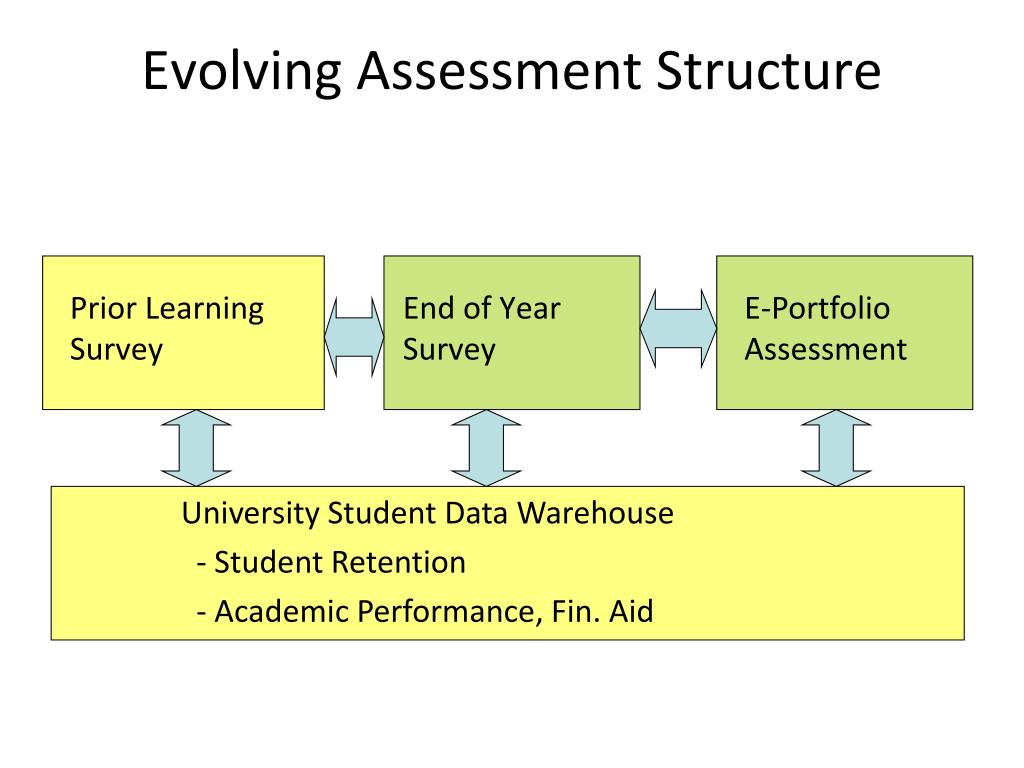 Evolving Assessment Structure

Prior Learning Survey

End of Year Survey

E-Portfolio Assessment

University Student Data Warehouse
- Student Retention
- Academic Performance, Fin. Aid